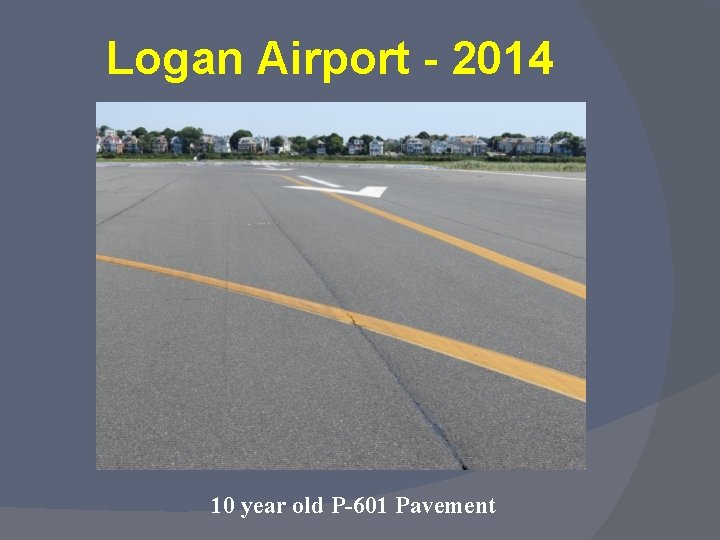 Logan Airport - 2014

10 year old P-601 Pavement